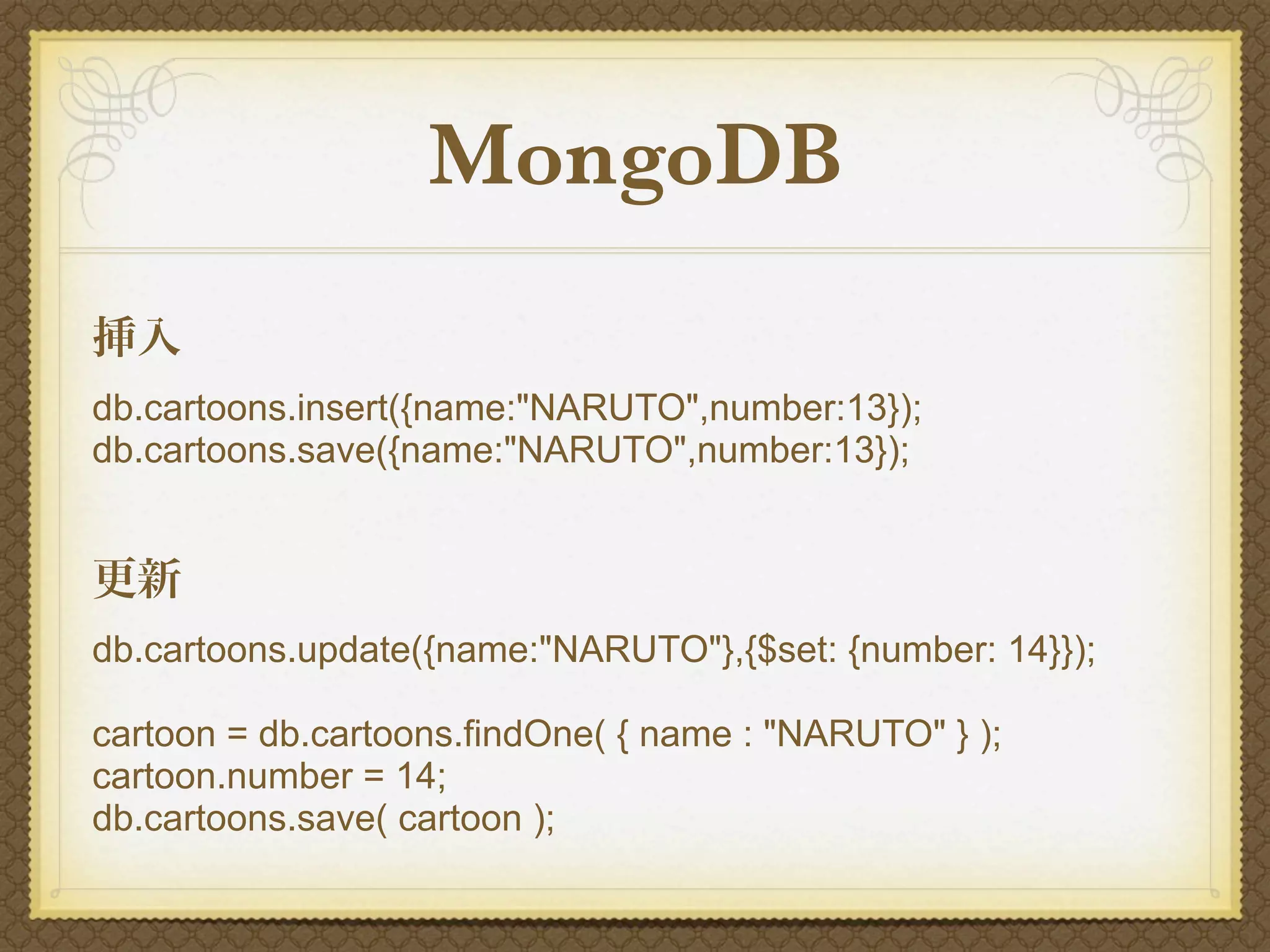 MongoDB

挿入

db.cartoons.insert({name:"NARUTO",number:13});
db.cartoons.save({name:"NARUTO",number:13});

更新

db.cartoons.update({name:"NARUTO"},{$set: {number: 14}});

cartoon = db.cartoons.findOne( { name : "NARUTO" } );
cartoon.number = 14;
db.cartoons.save( cartoon );